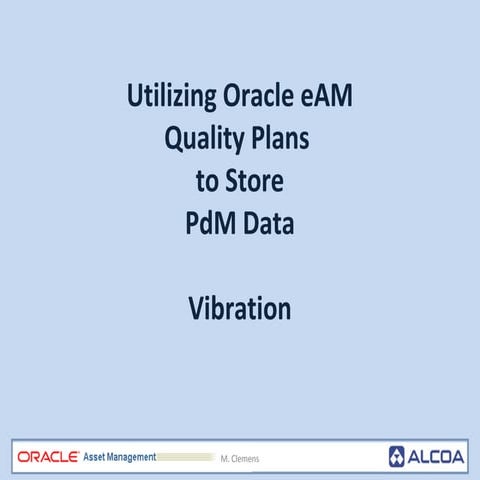 Utilizing Oracle eAM
Quality Plans
to Store
PdM Data

Vibration

ORACLE Asset Management M. Clemens ALCOA